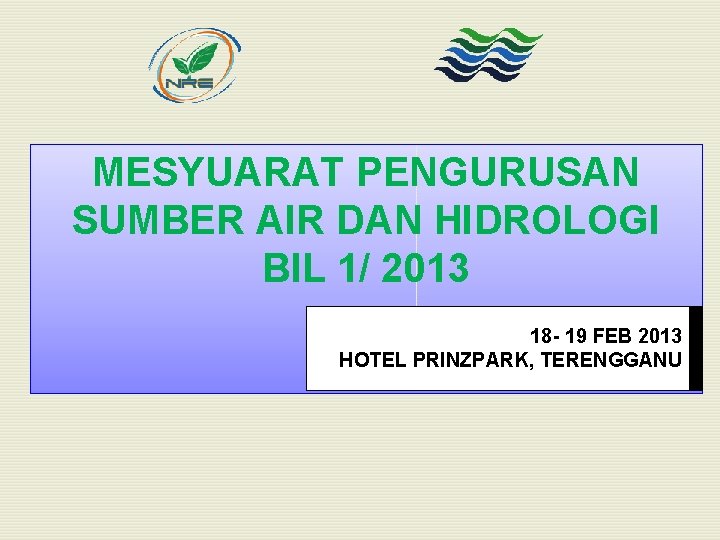 NRE

MESYUARAT PENGURUSAN SUMBER AIR DAN HIDROLOGI BIL 1/ 2013

18- 19 FEB 2013
HOTEL PRINZPARK, TERENGGANU